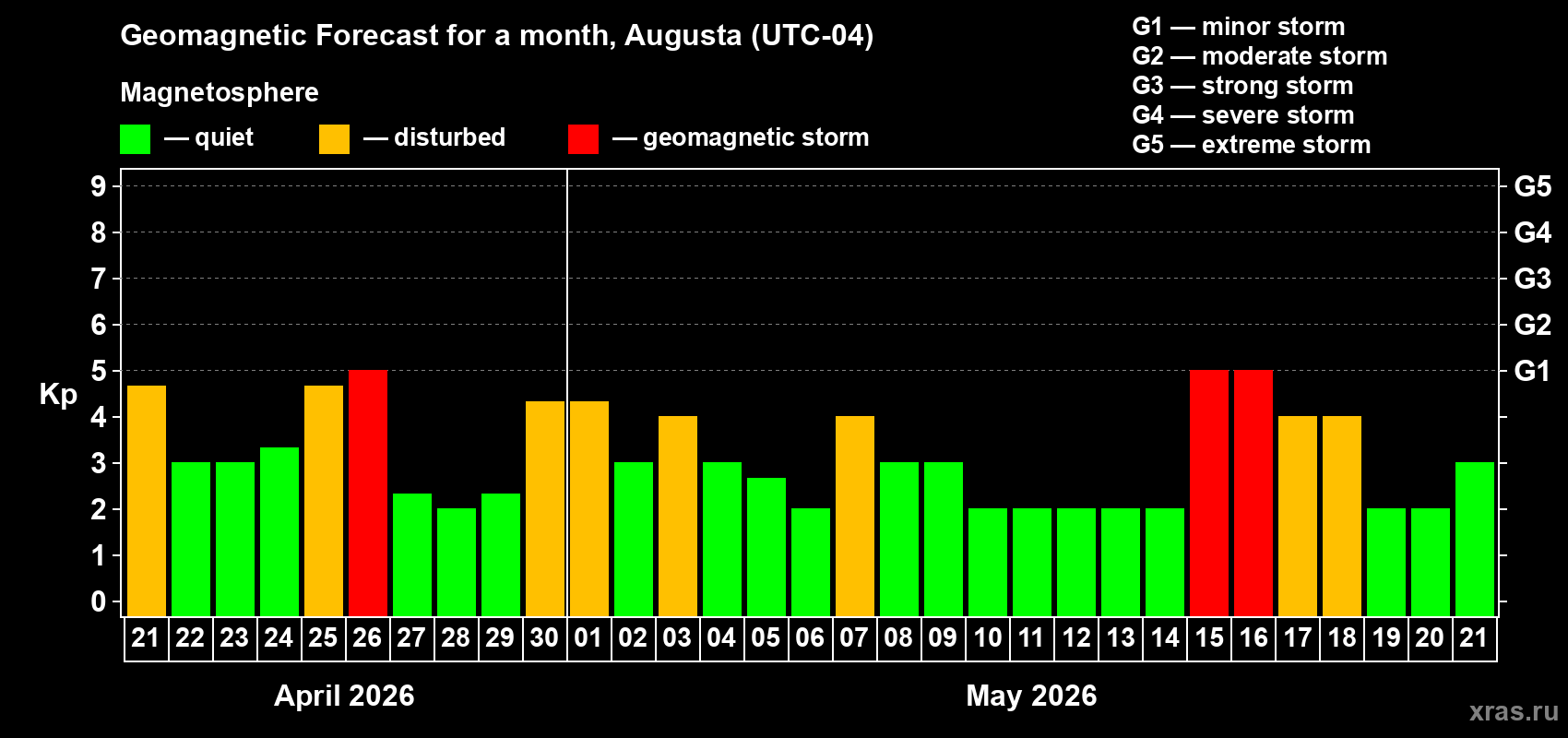 Geomagnetic Forecast for a month, Augusta (UTC-04)

Magnetosphere

— quiet — disturbed — geomagnetic storm

G1 — minor storm
G2 — moderate storm
G3 — strong storm
G4 — severe storm
G5 — extreme storm

Kp

9
8
7
6
5
4
3
2
1
0

G5
G4
G3
G2
G1

21 22 23 24 25 26 27 28 29 30 01 02 03 04 05 06 07 08 09 10 11 12 13 14 15 16 17 18 19 20 21

April 2026

May 2026

xras.ru